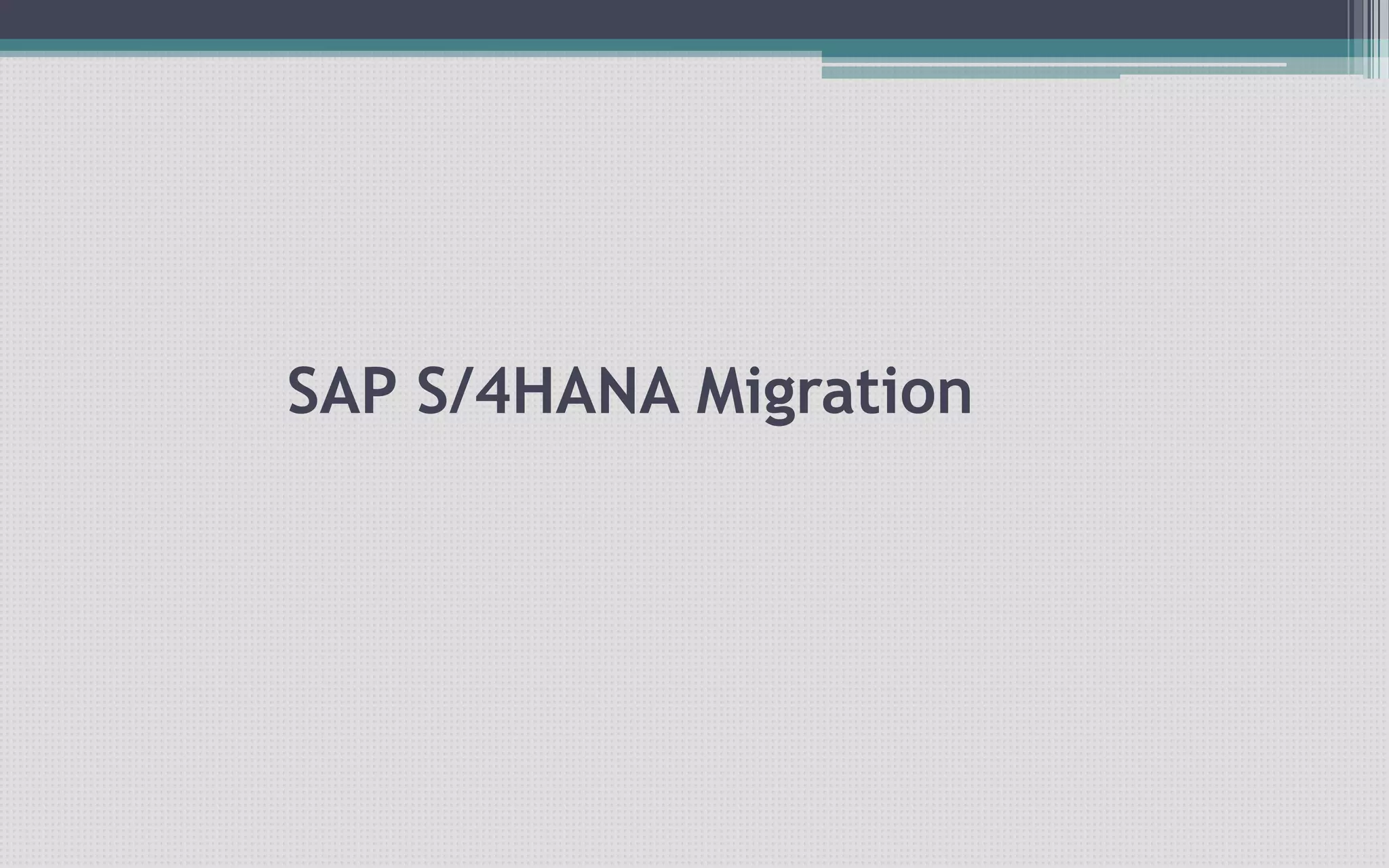 SAP S/4HANA Migration